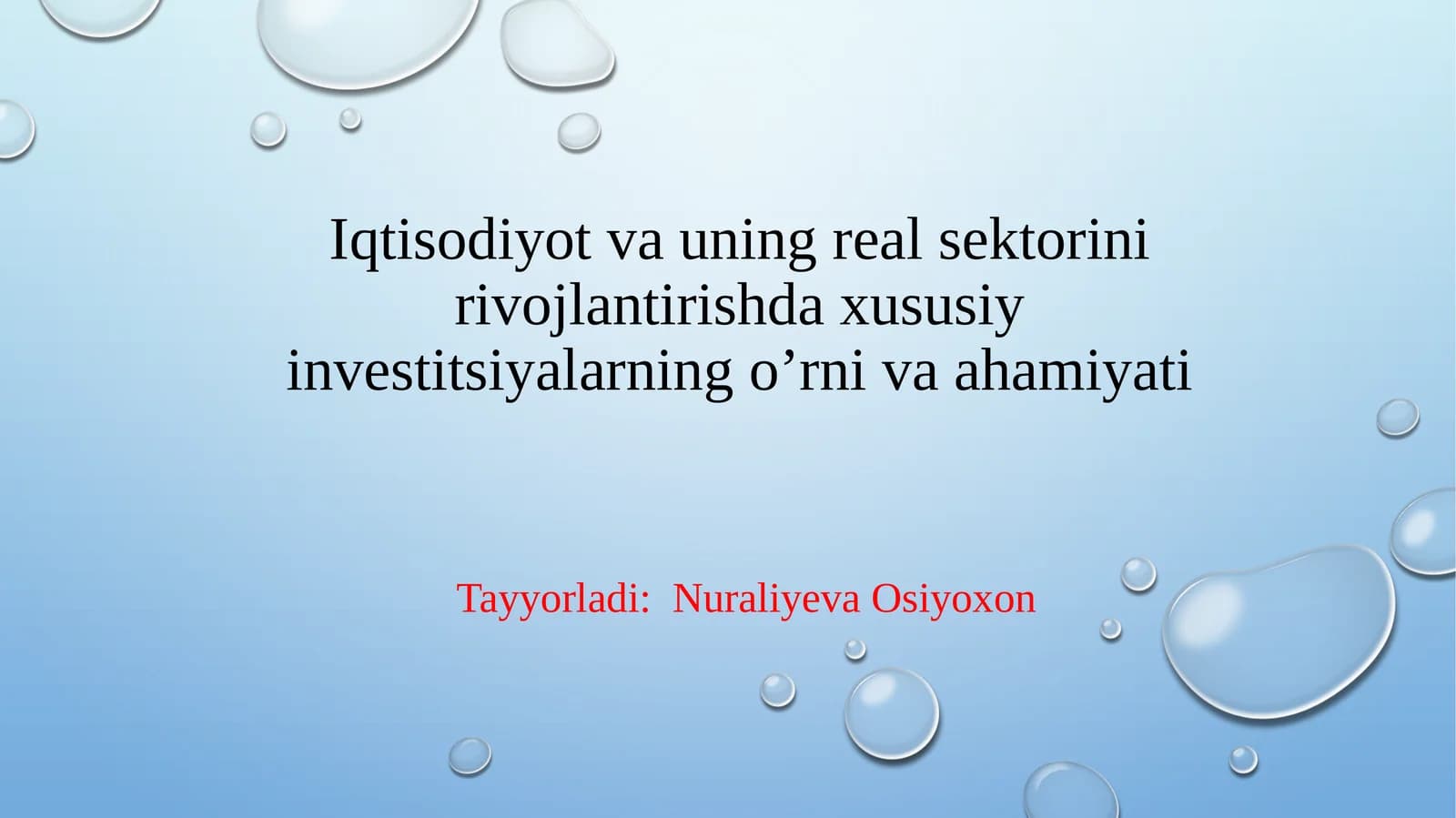 Iqtisodiyot va uning real sektorini rivojlantirishda xususiy investitsiyalarning o’rni va ahamiyati

Tayyorladi:  Nuraliyeva Osiyoxon